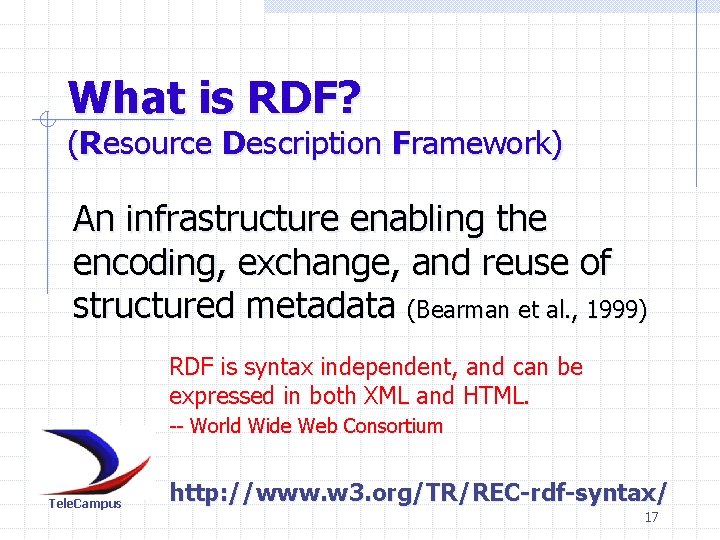 What is RDF?
(Resource Description Framework)

An infrastructure enabling the encoding, exchange, and reuse of structured metadata (Bearman et al., 1999)

RDF is syntax independent, and can be expressed in both XML and HTML.
-- World Wide Web Consortium

TeleCampus

http://www.w3.org/TR/REC-rdf-syntax/

17